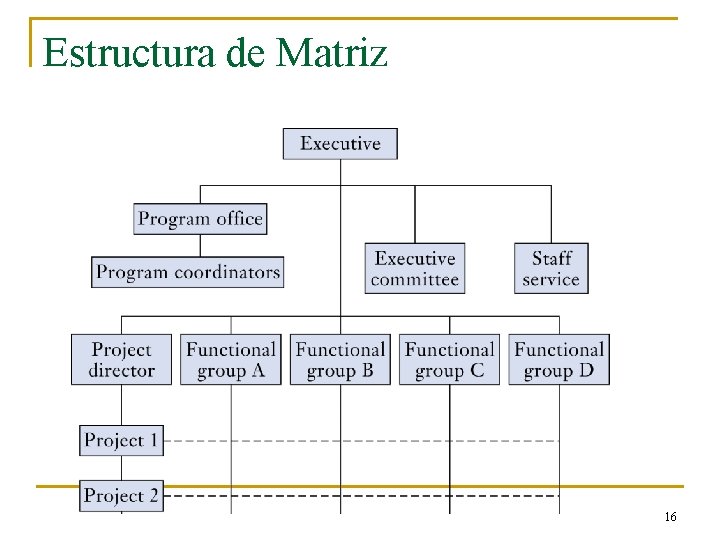 Estructura de Matriz

Executive

Program office

Program coordinators

Executive committee

Staff service

Project director

Functional group A

Functional group B

Functional group C

Functional group D

Project 1

Project 2

16